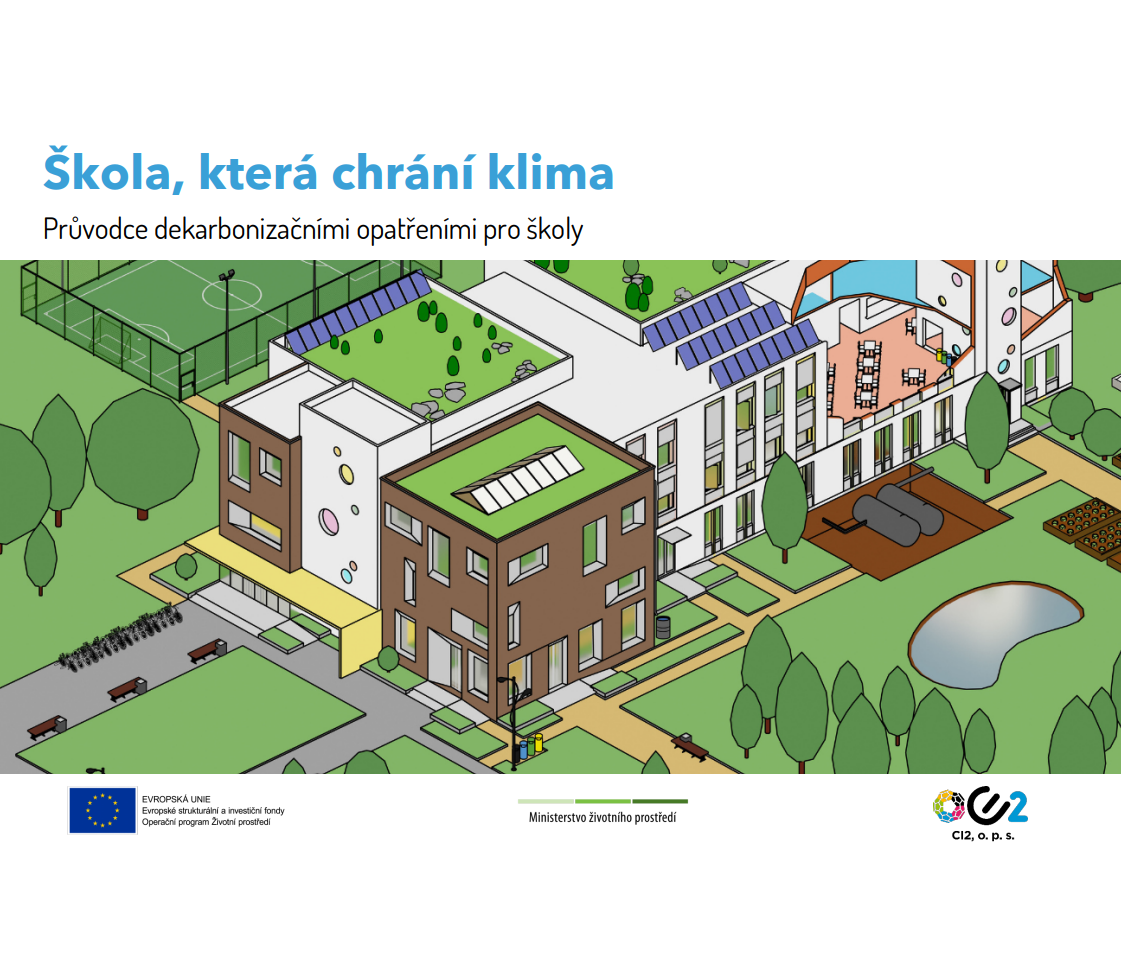 Škola, která chrání klima

Průvodce dekarbonizačními opatřeními pro školy

EVROPSKÁ UNIE
Evropské strukturální a investiční fondy
Operační program Životní prostředí

Ministerstvo životního prostředí

CI2

CI2, o. p. s.